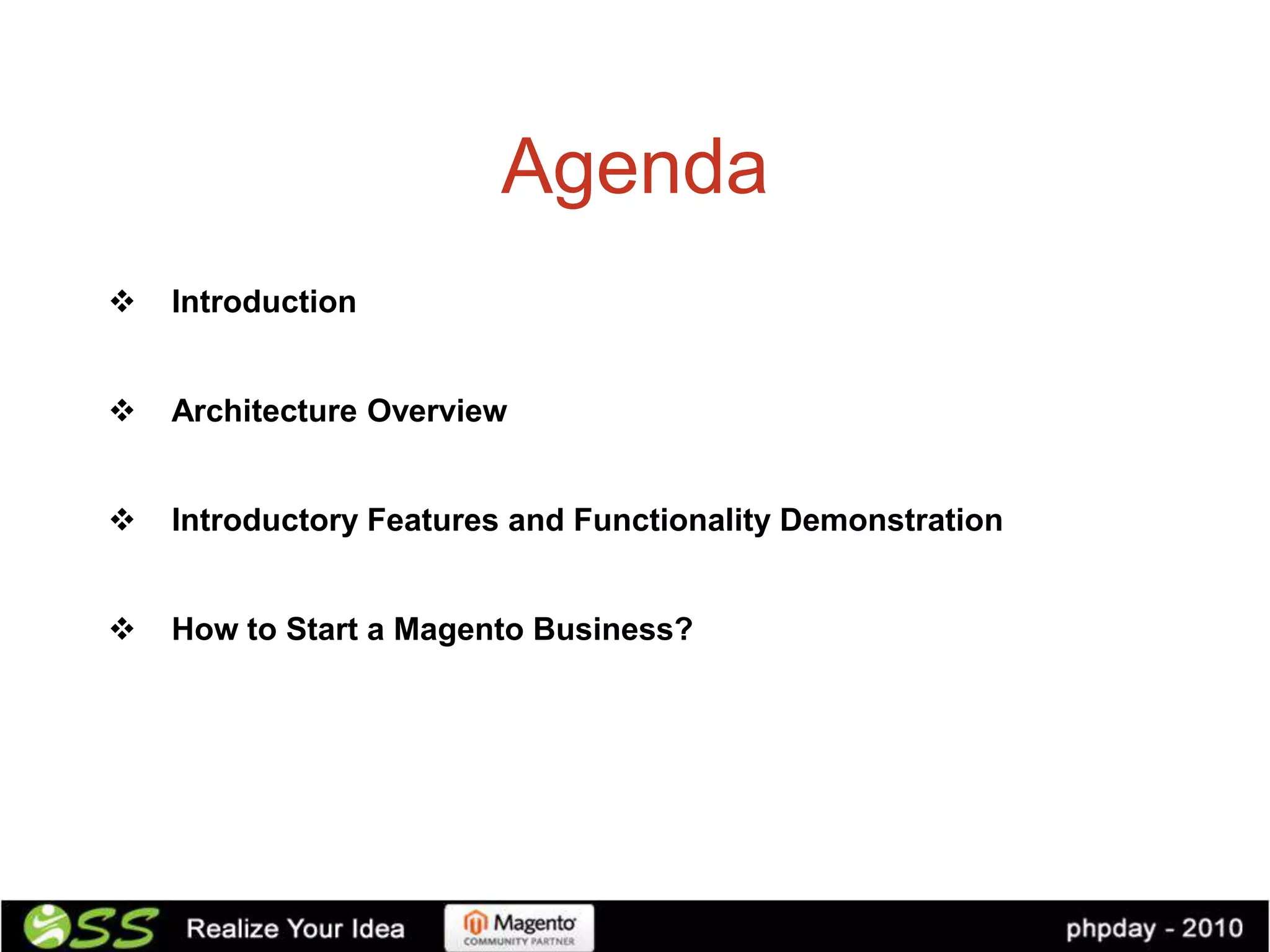 Agenda

❖ Introduction

❖ Architecture Overview

❖ Introductory Features and Functionality Demonstration

❖ How to Start a Magento Business?

OSS Realize Your Idea

Magento COMMUNITY PARTNER

phpday - 2010